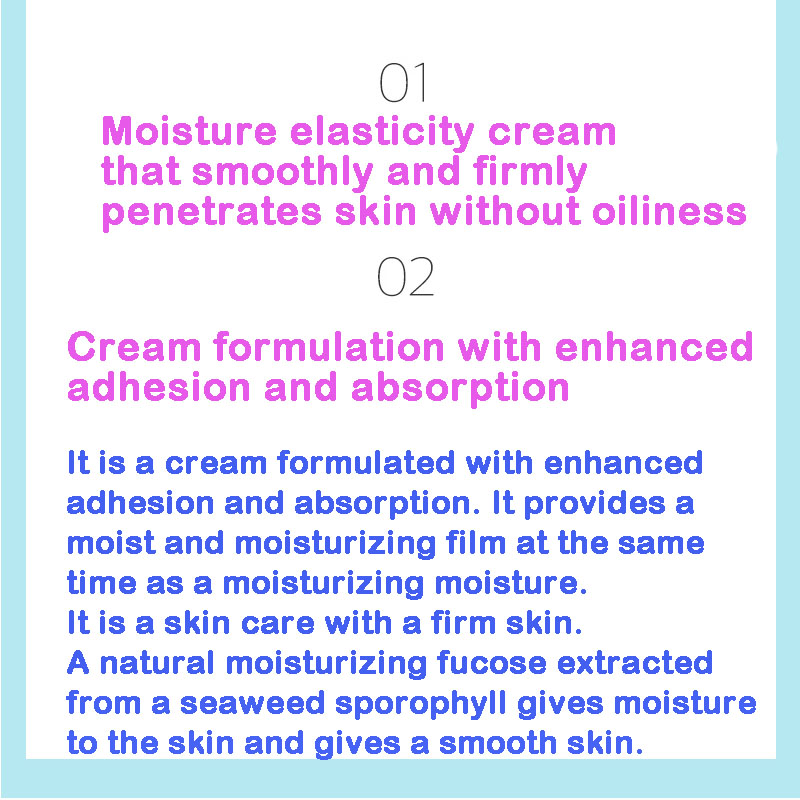 01

Moisture elasticity cream that smoothly and firmly penetrates skin without oiliness

02

Cream formulation with enhanced adhesion and absorption

It is a cream formulated with enhanced adhesion and absorption. It provides a moist and moisturizing film at the same time as a moisturizing moisture.
It is a skin care with a firm skin.
A natural moisturizing fucose extracted from a seaweed sporophyll gives moisture to the skin and gives a smooth skin.